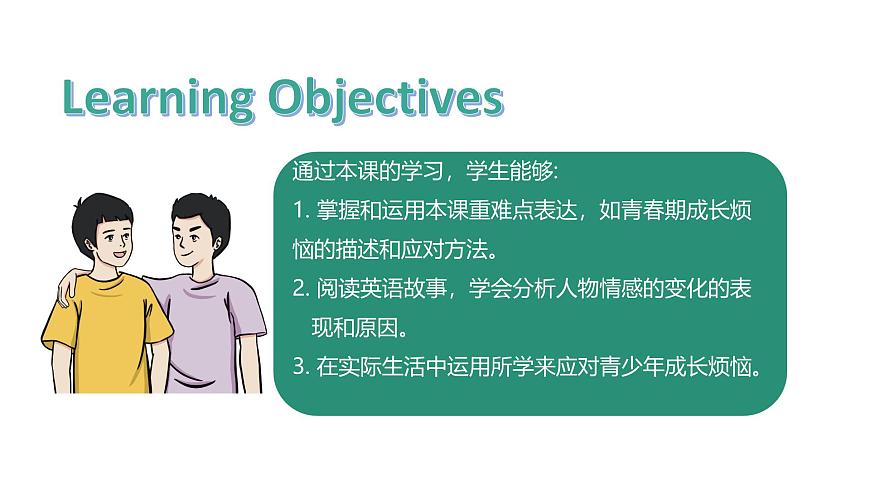 Learning Objectives

通过本课的学习，学生能够:

1. 掌握和运用本课重难点表达，如青春期成长烦恼的描述和应对方法。

2. 阅读英语故事，学会分析人物情感的变化的表现和原因。

3. 在实际生活中运用所学来应对青少年成长烦恼。